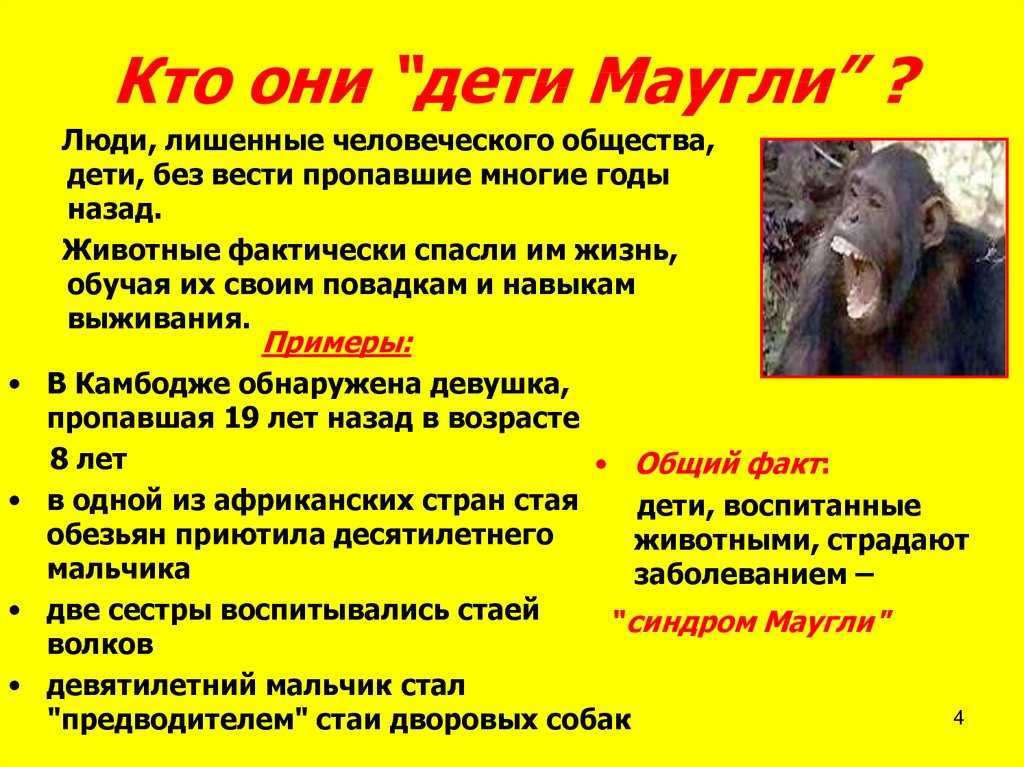 Кто они “дети Маугли” ?

Люди, лишенные человеческого общества, дети, без вести пропавшие многие годы назад.

Животные фактически спасли им жизнь, обучая их своим повадкам и навыкам выживания.

Примеры:

• В Камбодже обнаружена девушка, пропавшая 19 лет назад в возрасте 8 лет
• в одной из африканских стран стая обезьян приютила десятилетнего мальчика
• две сестры воспитывались стаей волков
• девятилетний мальчик стал "предводителем" стаи дворовых собак

• Общий факт: дети, воспитанные животными, страдают заболеванием – "синдром Маугли"

4